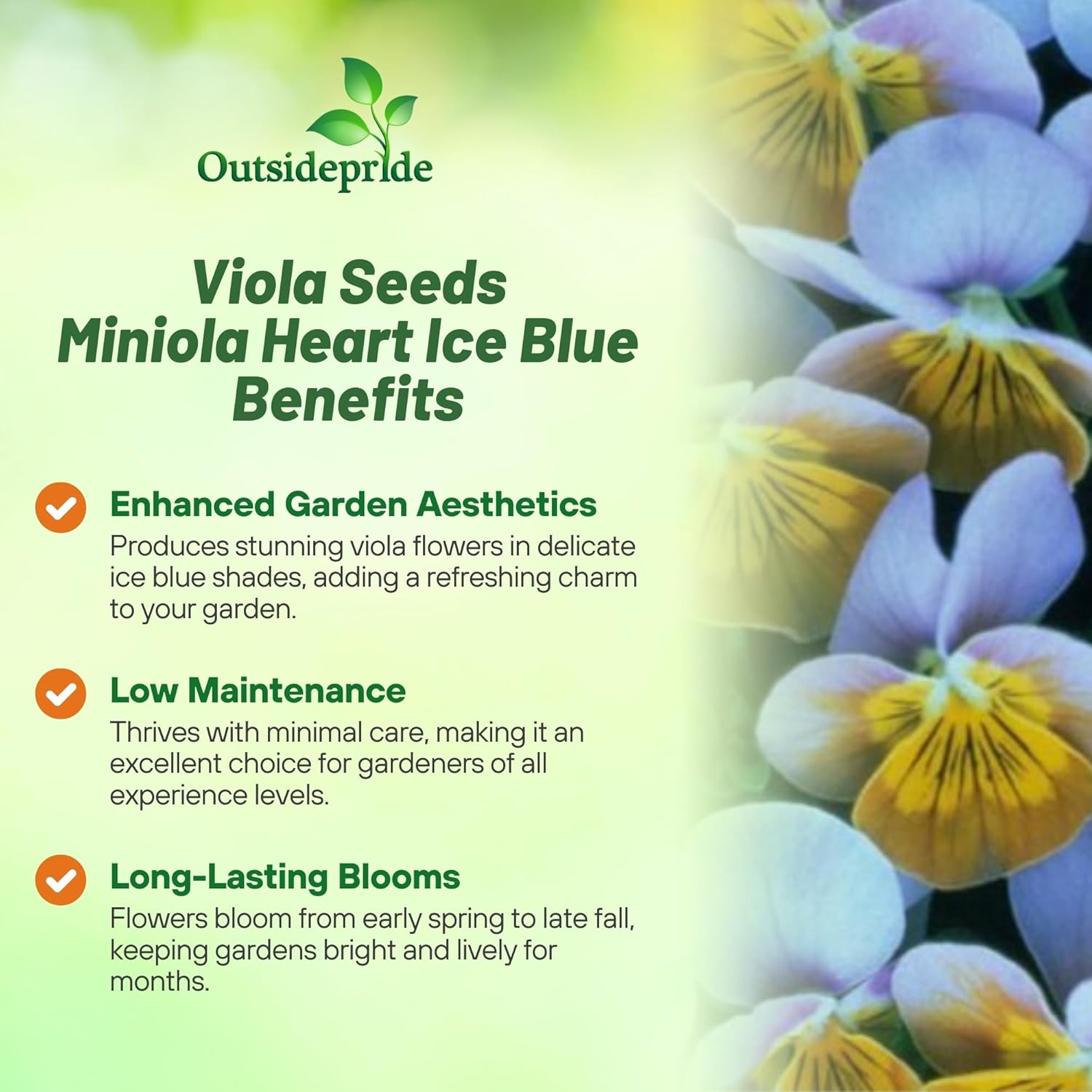 Outsidepride

Viola Seeds
Miniola Heart Ice Blue
Benefits

Enhanced Garden Aesthetics
Produces stunning viola flowers in delicate ice blue shades, adding a refreshing charm to your garden.

Low Maintenance
Thrives with minimal care, making it an excellent choice for gardeners of all experience levels.

Long-Lasting Blooms
Flowers bloom from early spring to late fall, keeping gardens bright and lively for months.